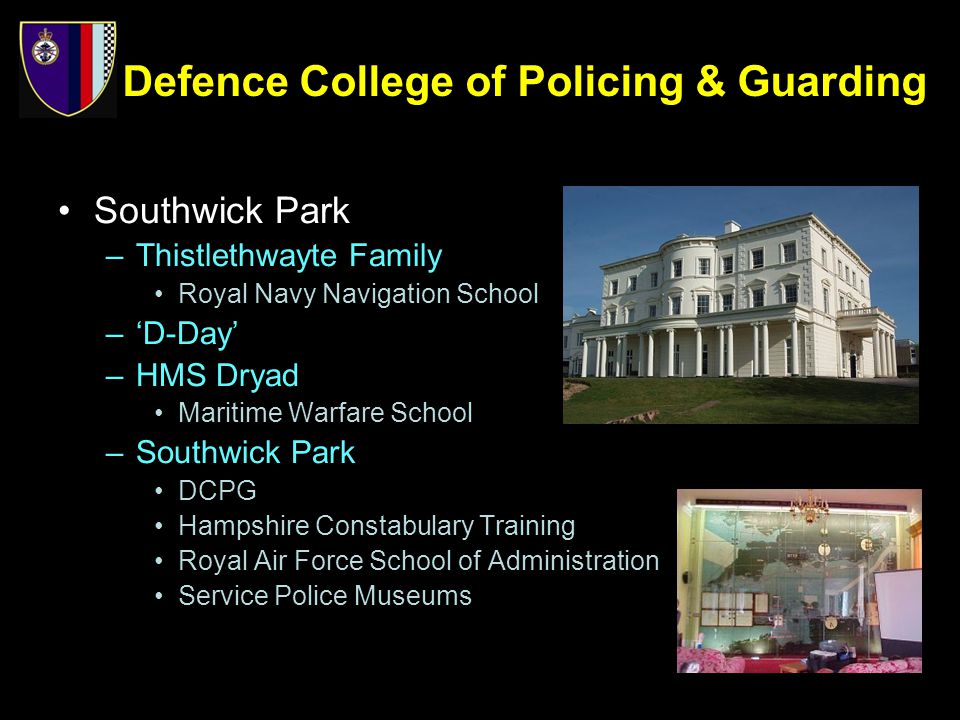 Defence College of Policing & Guarding

• Southwick Park
– Thistlethwayte Family
• Royal Navy Navigation School
– ‘D-Day’
– HMS Dryad
• Maritime Warfare School
– Southwick Park
• DCPG
• Hampshire Constabulary Training
• Royal Air Force School of Administration
• Service Police Museums